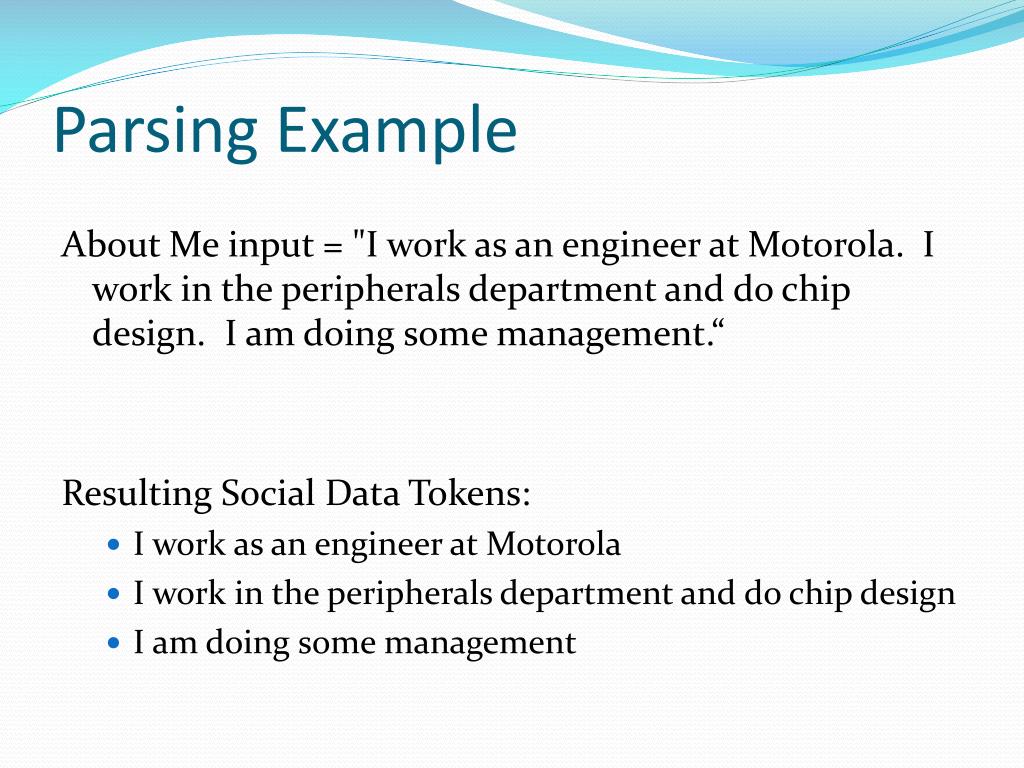 Parsing Example

About Me input = "I work as an engineer at Motorola. I work in the peripherals department and do chip design. I am doing some management.“

Resulting Social Data Tokens:
- I work as an engineer at Motorola
- I work in the peripherals department and do chip design
- I am doing some management